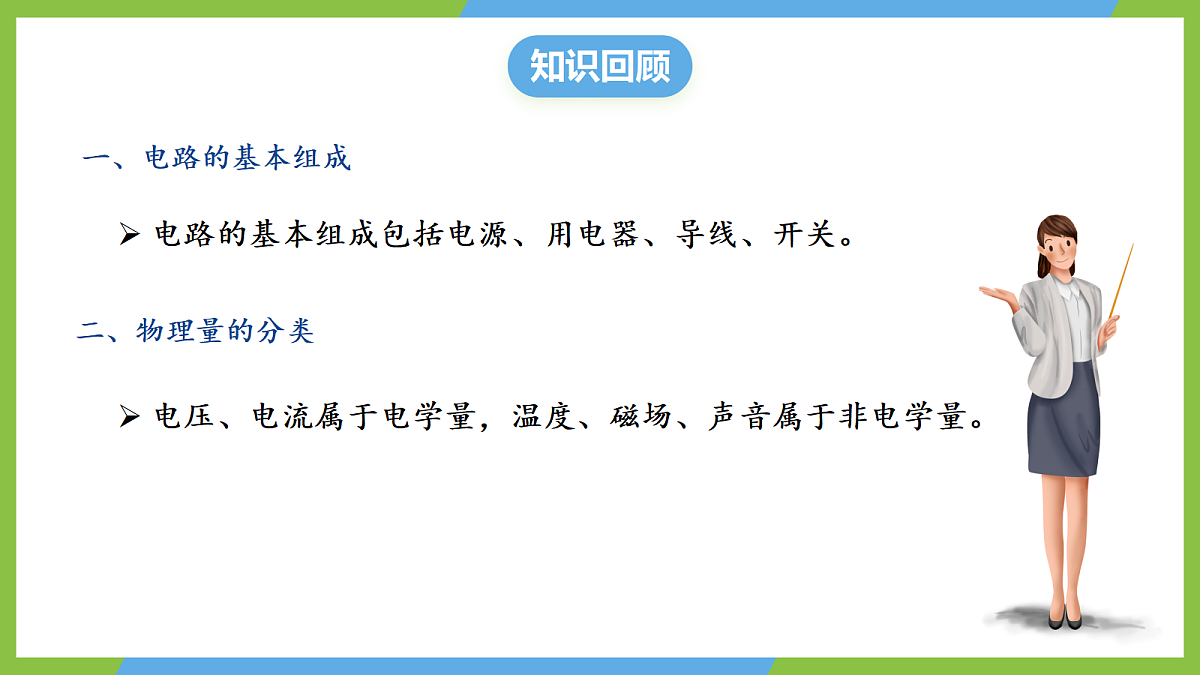 知识回顾

一、电路的基本组成

➢ 电路的基本组成包括电源、用电器、导线、开关。

二、物理量的分类

➢ 电压、电流属于电学量，温度、磁场、声音属于非电学量。